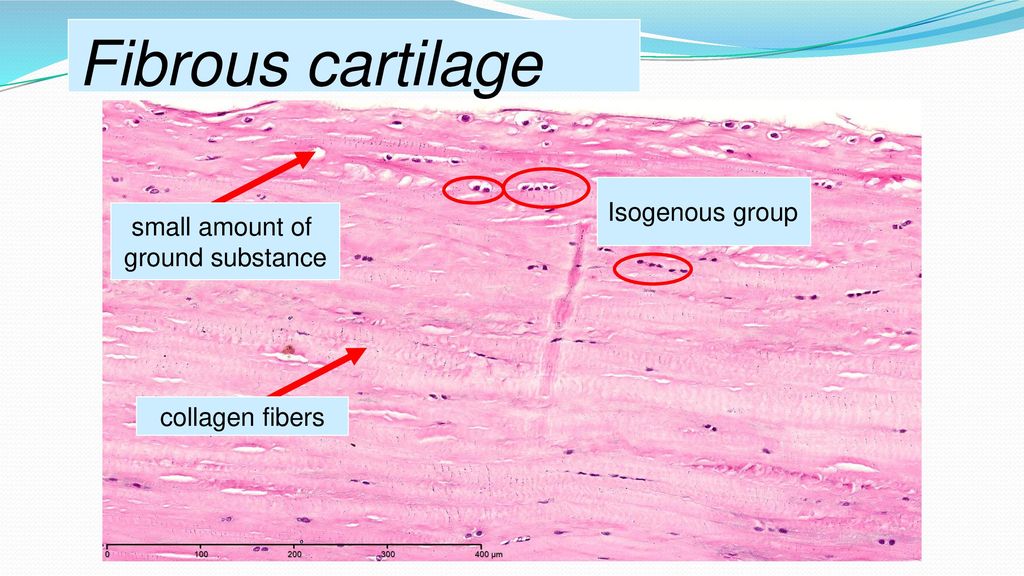 Fibrous cartilage

small amount of ground substance

Isogenous group

collagen fibers

0 100 200 300 400 µm